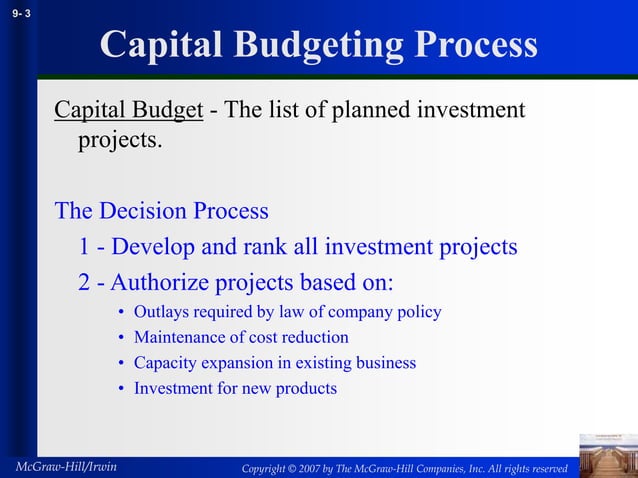 9- 3

Capital Budgeting Process

Capital Budget - The list of planned investment projects.

The Decision Process

1 - Develop and rank all investment projects

2 - Authorize projects based on:

• Outlays required by law of company policy
• Maintenance of cost reduction
• Capacity expansion in existing business
• Investment for new products

McGraw-Hill/Irwin

Copyright © 2007 by The McGraw-Hill Companies, Inc. All rights reserved